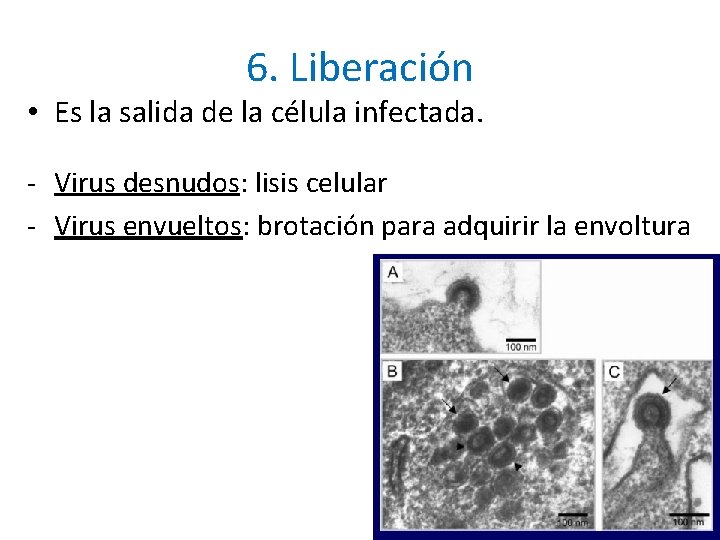 6. Liberación

• Es la salida de la célula infectada.

- Virus desnudos: lisis celular
- Virus envueltos: brotación para adquirir la envoltura

A
100 nm

B
100 nm

C
100 nm